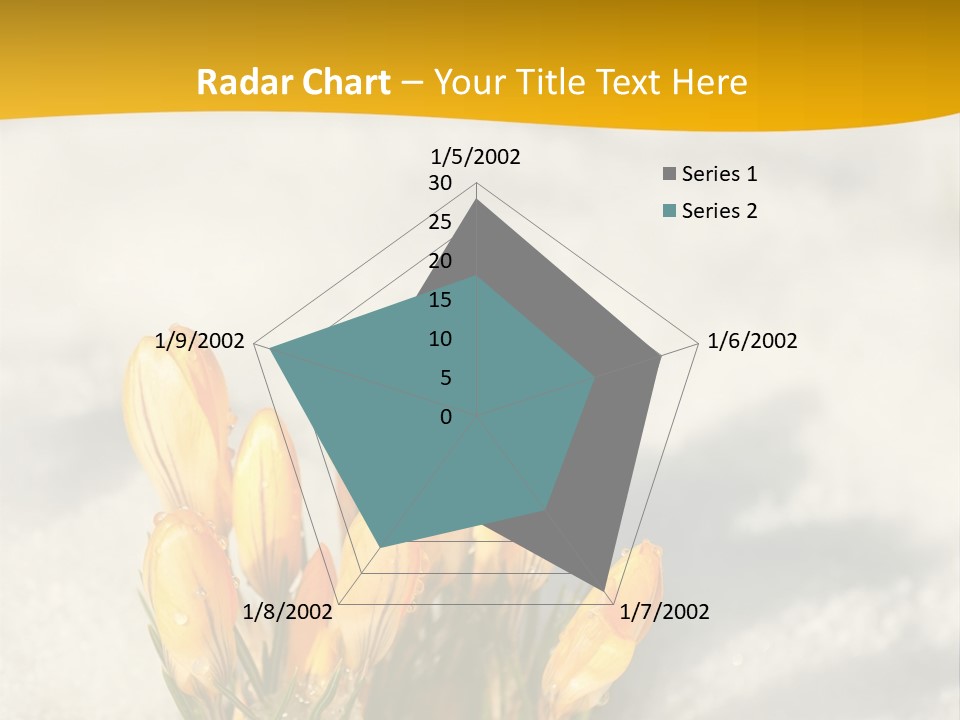 Radar Chart – Your Title Text Here

1/5/2002
30
25
20
15
10
5
0
1/6/2002
1/7/2002
1/8/2002
1/9/2002

Series 1
Series 2